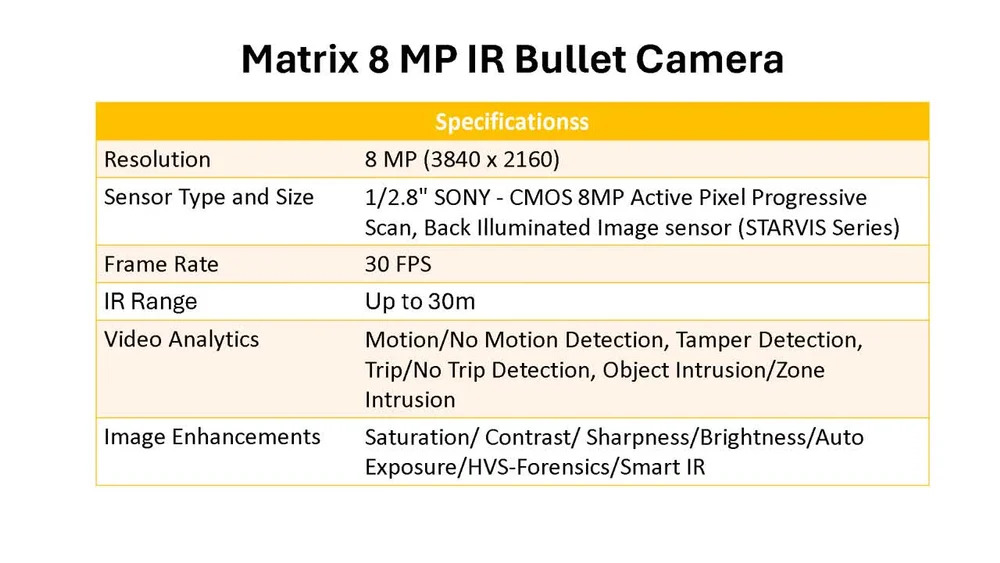 Matrix 8 MP IR Bullet Camera

| Specificationss | |
|---|---|
| Resolution | 8 MP (3840 x 2160) |
| Sensor Type and Size | 1/2.8" SONY - CMOS 8MP Active Pixel Progressive Scan, Back Illuminated Image sensor (STARVIS Series) |
| Frame Rate | 30 FPS |
| IR Range | Up to 30m |
| Video Analytics | Motion/No Motion Detection, Tamper Detection, Trip/No Trip Detection, Object Intrusion/Zone Intrusion |
| Image Enhancements | Saturation/ Contrast/ Sharpness/Brightness/Auto Exposure/HVS-Forensics/Smart IR |